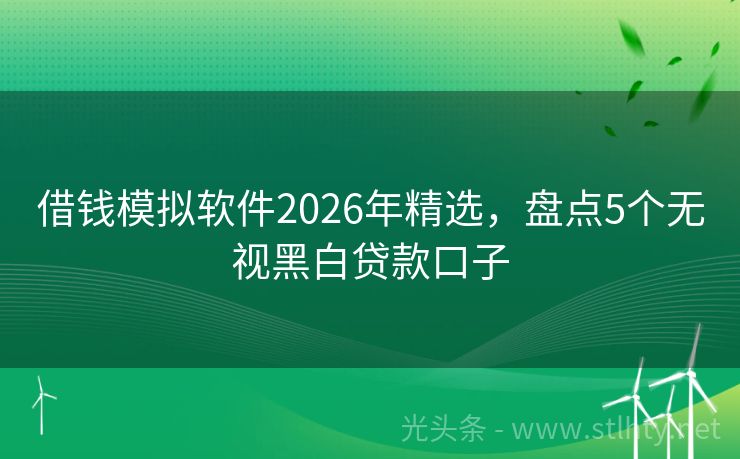 借钱模拟软件2026年精选，盘点5个无视黑白贷款口子

光头条 - www.stlhty.net